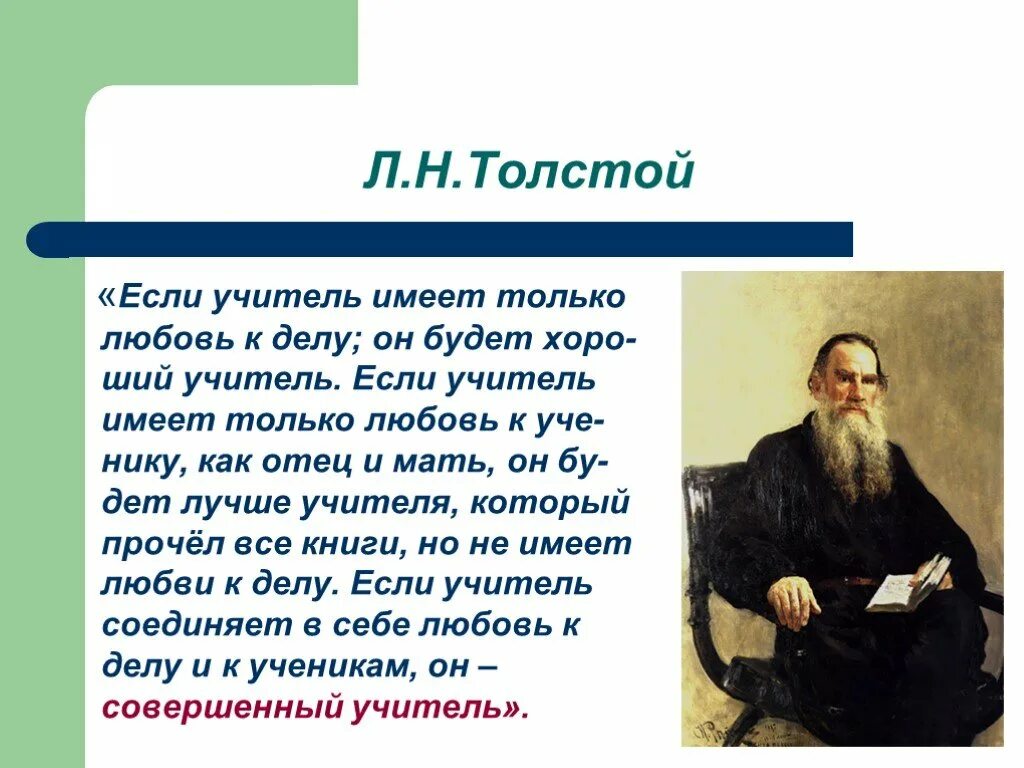 Л.Н.Толстой

«Если учитель имеет только любовь к делу; он будет хороший учитель. Если учитель имеет только любовь к ученику, как отец и мать, он будет лучше учителя, который прочёл все книги, но не имеет любви к делу. Если учитель соединяет в себе любовь к делу и к ученикам, он – совершенный учитель».